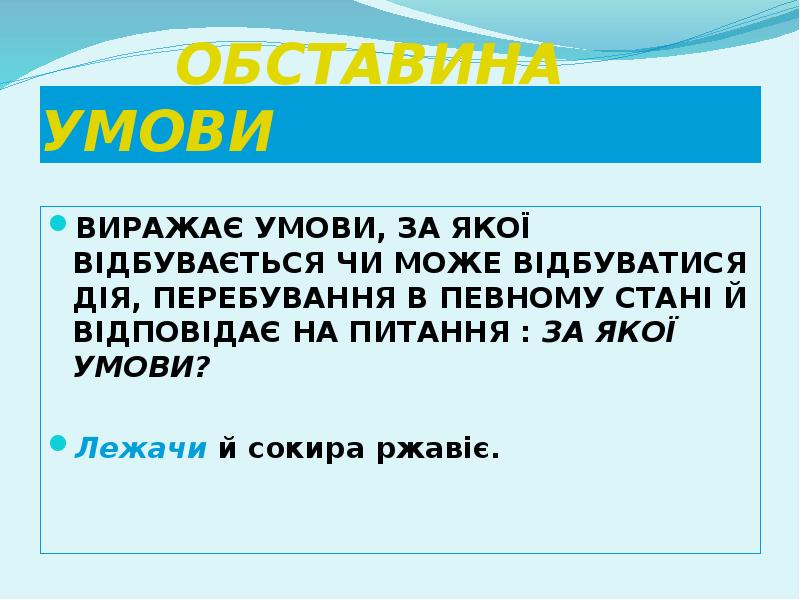 ОБСТАВИНА УМОВИ

ВИРАЖАЄ УМОВИ, ЗА ЯКОЇ ВІДБУВАЄТЬСЯ ЧИ МОЖЕ ВІДБУВАТИСЯ ДІЯ, ПЕРЕБУВАННЯ В ПЕВНОМУ СТАНІ Й ВІДПОВІДАЄ НА ПИТАННЯ : ЗА ЯКОЇ УМОВИ?

Лежачи й сокира ржавіє.